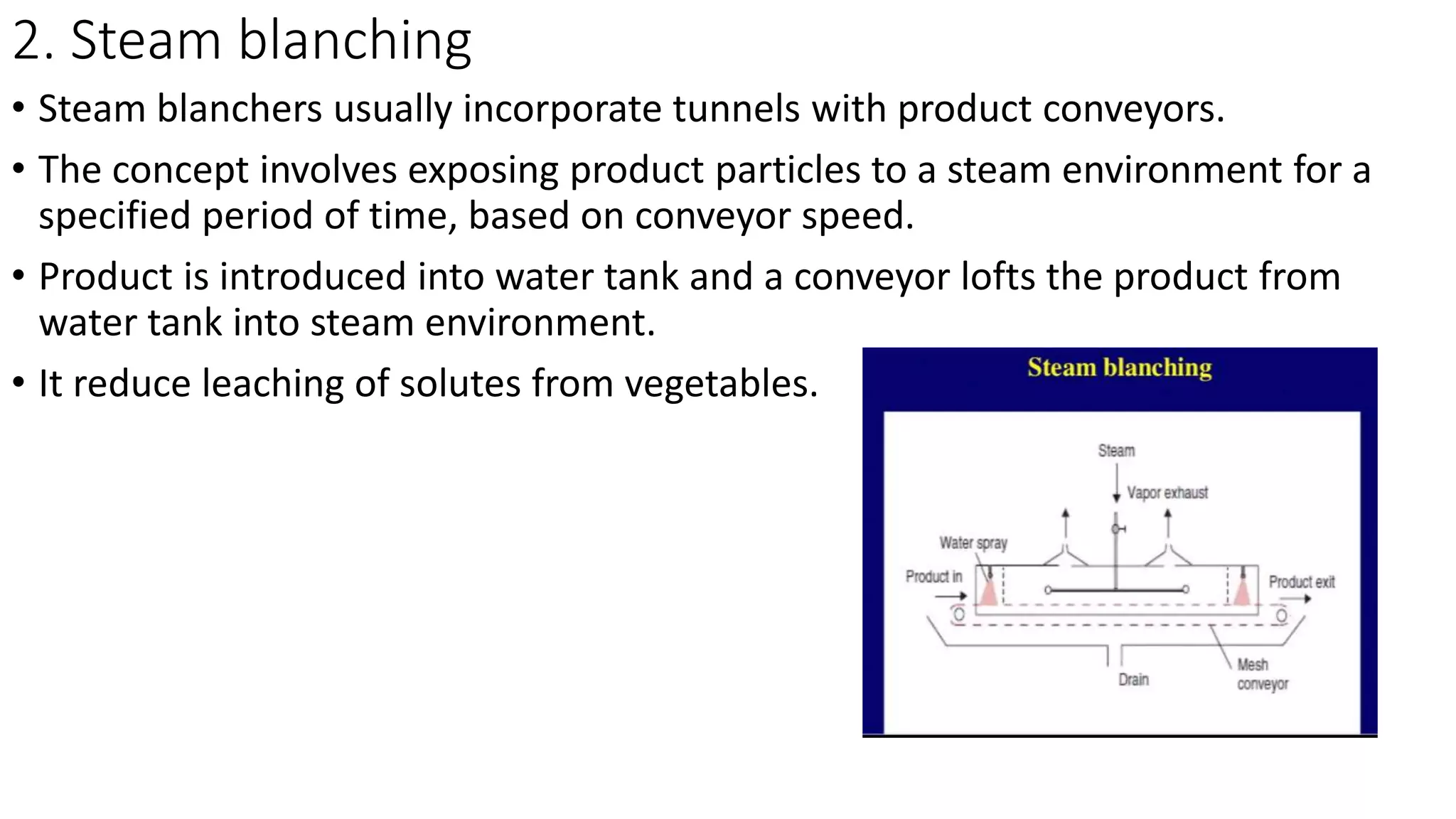 2. Steam blanching

• Steam blanchers usually incorporate tunnels with product conveyors.

• The concept involves exposing product particles to a steam environment for a specified period of time, based on conveyor speed.

• Product is introduced into water tank and a conveyor lofts the product from water tank into steam environment.

• It reduce leaching of solutes from vegetables.

Steam blanching

Steam
Vapor exhaust
Water spray
Product in
Product exit
Drain
Mesh conveyor